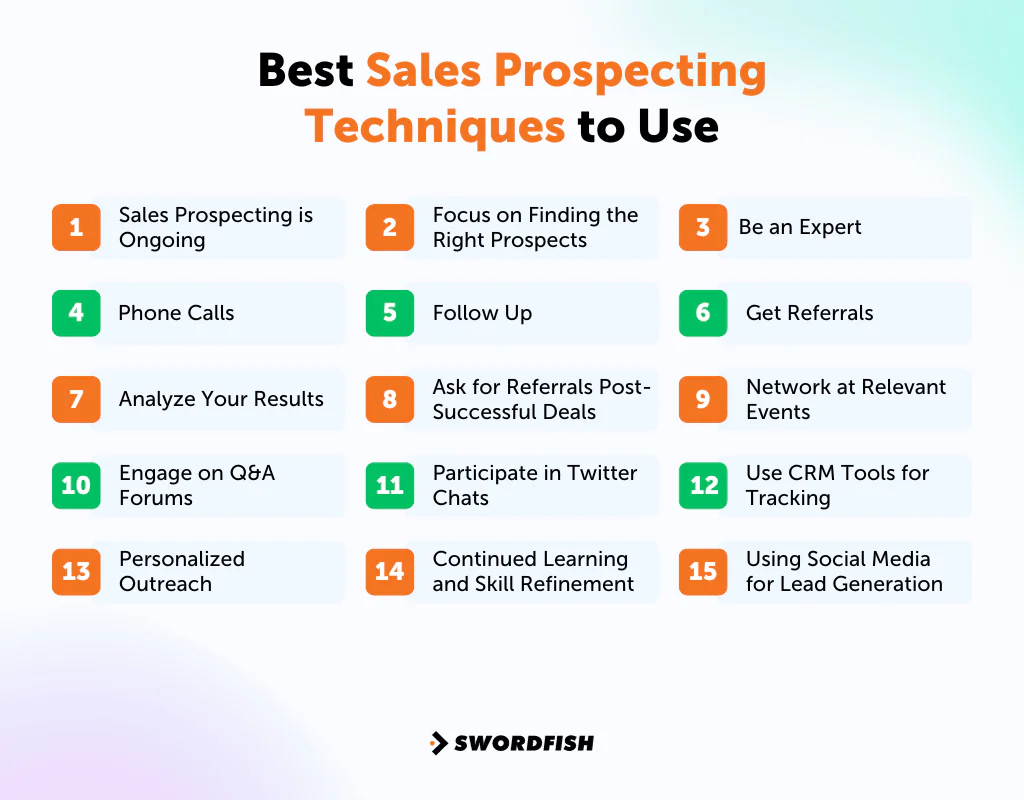 Best Sales Prospecting Techniques to Use

1 Sales Prospecting is Ongoing

2 Focus on Finding the Right Prospects

3 Be an Expert

4 Phone Calls

5 Follow Up

6 Get Referrals

7 Analyze Your Results

8 Ask for Referrals Post-Successful Deals

9 Network at Relevant Events

10 Engage on Q&A Forums

11 Participate in Twitter Chats

12 Use CRM Tools for Tracking

13 Personalized Outreach

14 Continued Learning and Skill Refinement

15 Using Social Media for Lead Generation

SWORDFISH